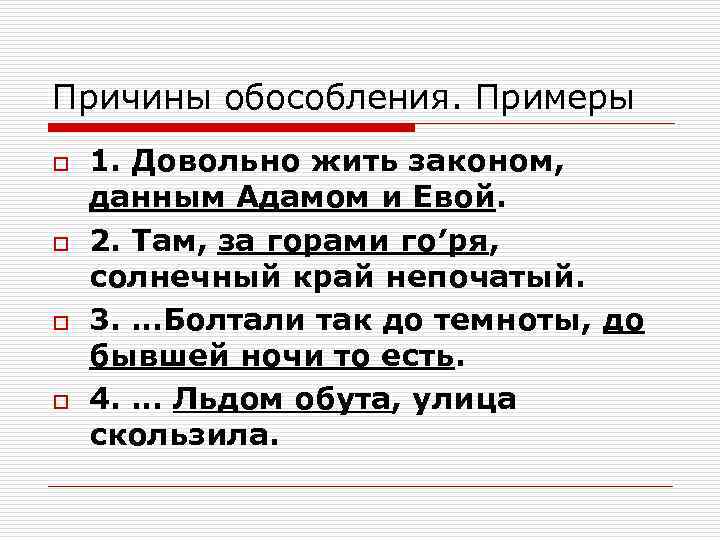 Причины обособления. Примеры

1. Довольно жить законом, данным Адамом и Евой.

2. Там, за горами го’ря, солнечный край непочатый.

3. ...Болтали так до темноты, до бывшей ночи то есть.

4. ... Льдом обута, улица скользила.